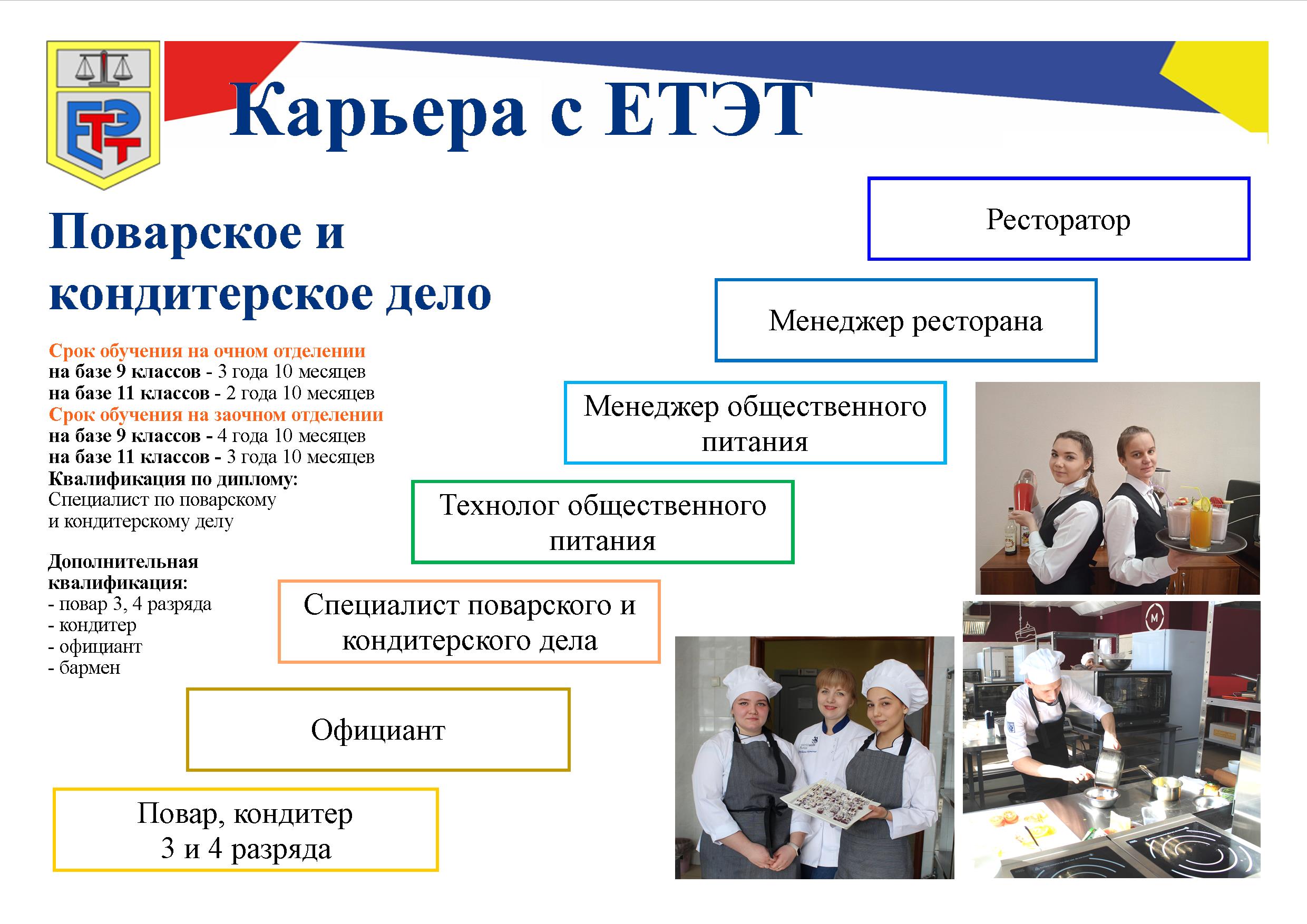 ЕТЭТ

Карьера с ЕТЭТ

Поварское и кондитерское дело

Срок обучения на очном отделении
на базе 9 классов - 3 года 10 месяцев
на базе 11 классов - 2 года 10 месяцев
Срок обучения на заочном отделении
на базе 9 классов - 4 года 10 месяцев
на базе 11 классов - 3 года 10 месяцев
Квалификация по диплому:
Специалист по поварскому и кондитерскому делу

Дополнительная квалификация:
- повар 3, 4 разряда
- кондитер
- официант
- бармен

Ресторатор

Менеджер ресторана

Менеджер общественного питания

Технолог общественного питания

Специалист поварского и кондитерского дела

Официант

Повар, кондитер 3 и 4 разряда